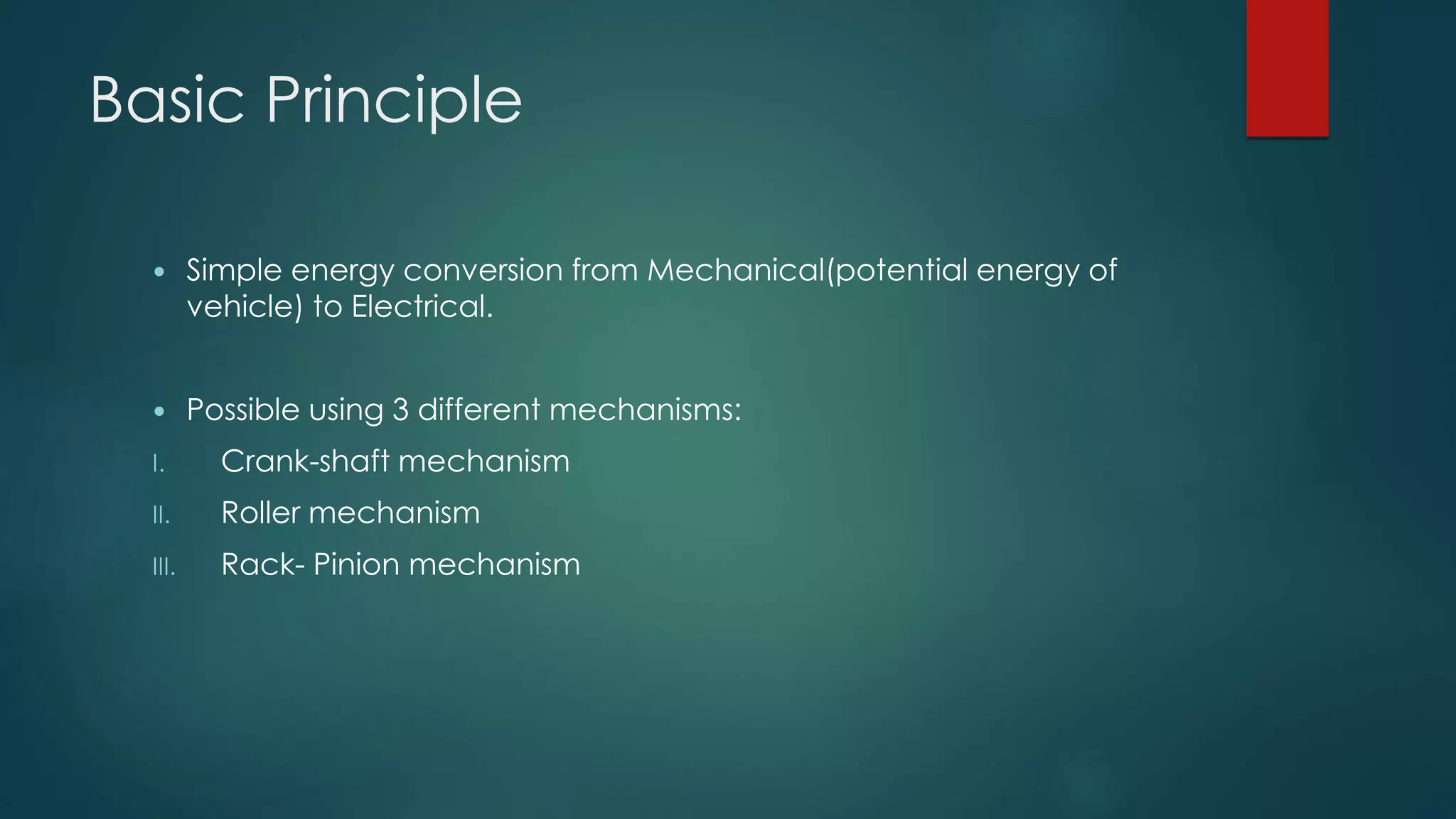 Basic Principle

• Simple energy conversion from Mechanical(potential energy of vehicle) to Electrical.

• Possible using 3 different mechanisms:

I. Crank-shaft mechanism

II. Roller mechanism

III. Rack- Pinion mechanism